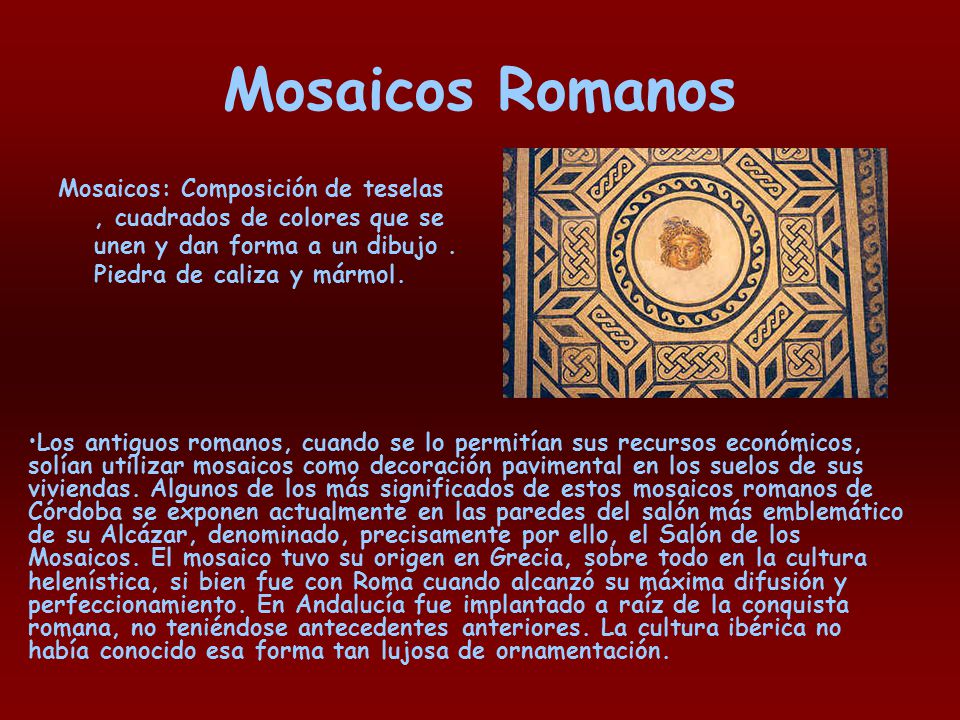 Mosaicos Romanos

Mosaicos: Composición de teselas , cuadrados de colores que se unen y dan forma a un dibujo . Piedra de caliza y mármol.

•Los antiguos romanos, cuando se lo permitían sus recursos económicos, solían utilizar mosaicos como decoración pavimental en los suelos de sus viviendas. Algunos de los más significados de estos mosaicos romanos de Córdoba se exponen actualmente en las paredes del salón más emblemático de su Alcázar, denominado, precisamente por ello, el Salón de los Mosaicos. El mosaico tuvo su origen en Grecia, sobre todo en la cultura helenística, si bien fue con Roma cuando alcanzó su máxima difusión y perfeccionamiento. En Andalucía fue implantado a raíz de la conquista romana, no teniéndose antecedentes anteriores. La cultura ibérica no había conocido esa forma tan lujosa de ornamentación.